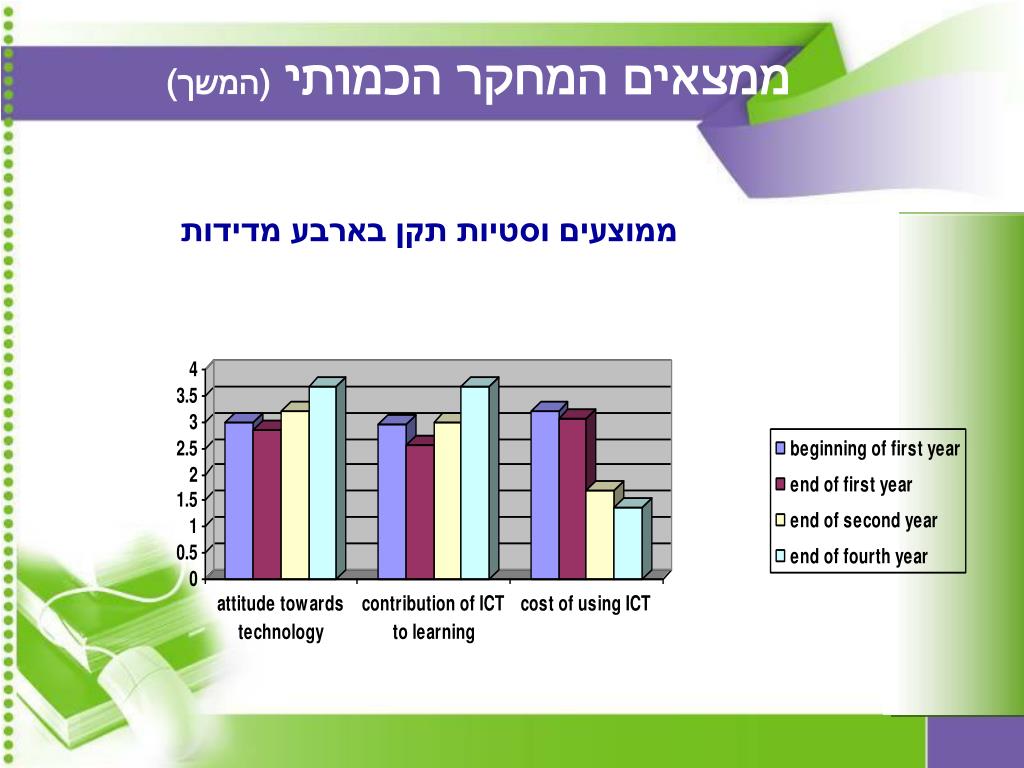 ממצאים המחקר הכמותי (המשך)

ממוצעים וסטיות תקן בארבע מדידות

4
3.5
3
2.5
2
1.5
1
0.5
0

attitude towards technology
contribution of ICT to learning
cost of using ICT

beginning of first year
end of first year
end of second year
end of fourth year